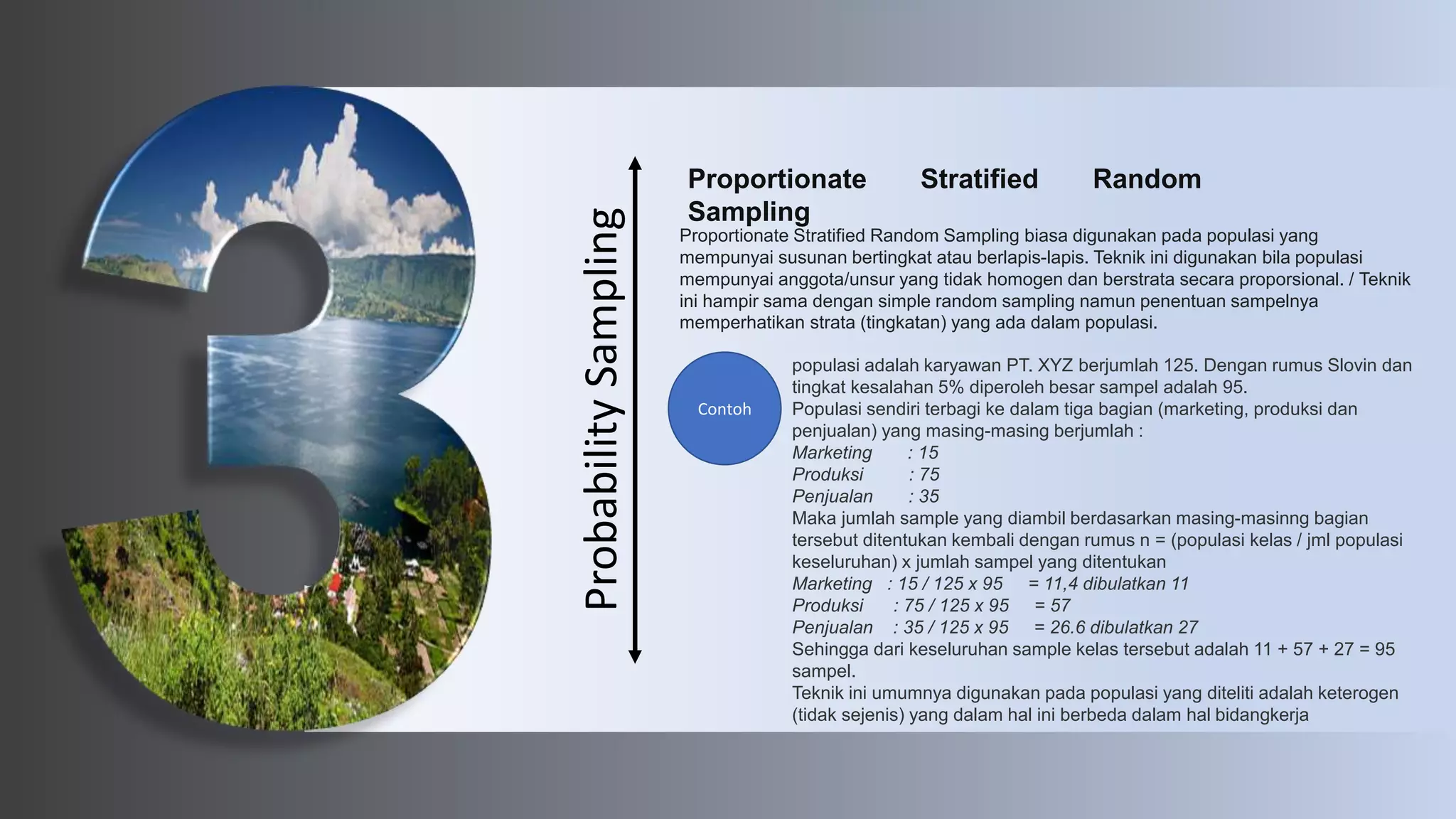 3

Probability Sampling

Proportionate Stratified Random Sampling

Proportionate Stratified Random Sampling biasa digunakan pada populasi yang mempunyai susunan bertingkat atau berlapis-lapis. Teknik ini digunakan bila populasi mempunyai anggota/unsur yang tidak homogen dan berstrata secara proporsional. / Teknik ini hampir sama dengan simple random sampling namun penentuan sampelnya memperhatikan strata (tingkatan) yang ada dalam populasi.

Contoh

populasi adalah karyawan PT. XYZ berjumlah 125. Dengan rumus Slovin dan tingkat kesalahan 5% diperoleh besar sampel adalah 95.
Populasi sendiri terbagi ke dalam tiga bagian (marketing, produksi dan penjualan) yang masing-masing berjumlah :
Marketing : 15
Produksi : 75
Penjualan : 35
Maka jumlah sample yang diambil berdasarkan masing-masinng bagian tersebut ditentukan kembali dengan rumus n = (populasi kelas / jml populasi keseluruhan) x jumlah sampel yang ditentukan
Marketing : 15 / 125 x 95 = 11,4 dibulatkan 11
Produksi : 75 / 125 x 95 = 57
Penjualan : 35 / 125 x 95 = 26.6 dibulatkan 27
Sehingga dari keseluruhan sample kelas tersebut adalah 11 + 57 + 27 = 95 sampel.
Teknik ini umumnya digunakan pada populasi yang diteliti adalah keterogen (tidak sejenis) yang dalam hal ini berbeda dalam hal bidangkerja